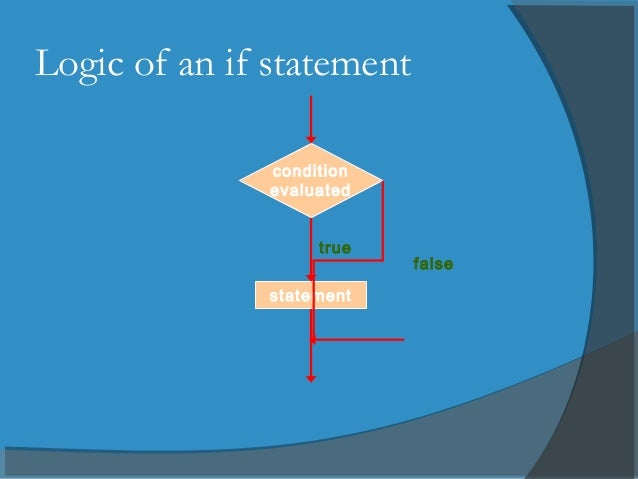 Logic of an if statement

condition evaluated

true

false

statement